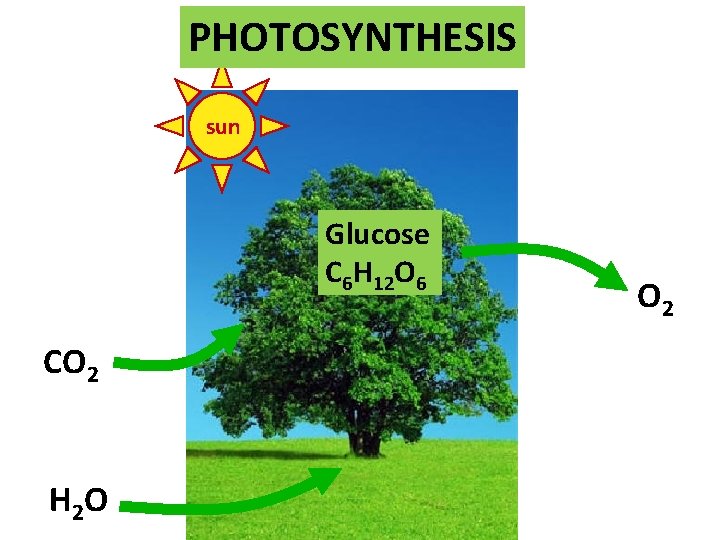 PHOTOSYNTHESIS

sun

Glucose
$C_6H_{12}O_6$

$O_2$

$CO_2$

$H_2O$